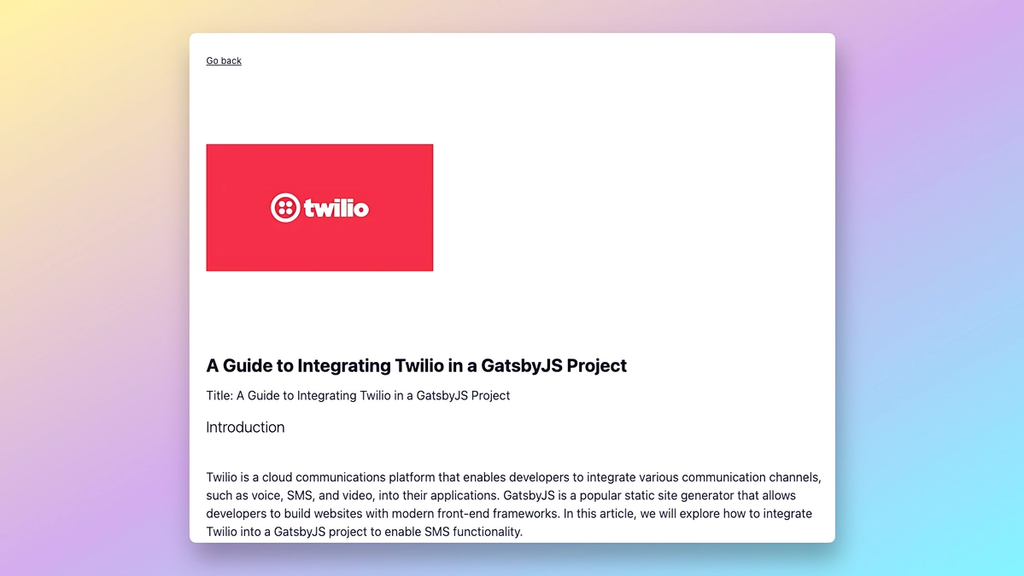 Go back

twilio

A Guide to Integrating Twilio in a GatsbyJS Project

Title: A Guide to Integrating Twilio in a GatsbyJS Project

Introduction

Twilio is a cloud communications platform that enables developers to integrate various communication channels, such as voice, SMS, and video, into their applications. GatsbyJS is a popular static site generator that allows developers to build websites with modern front-end frameworks. In this article, we will explore how to integrate Twilio into a GatsbyJS project to enable SMS functionality.